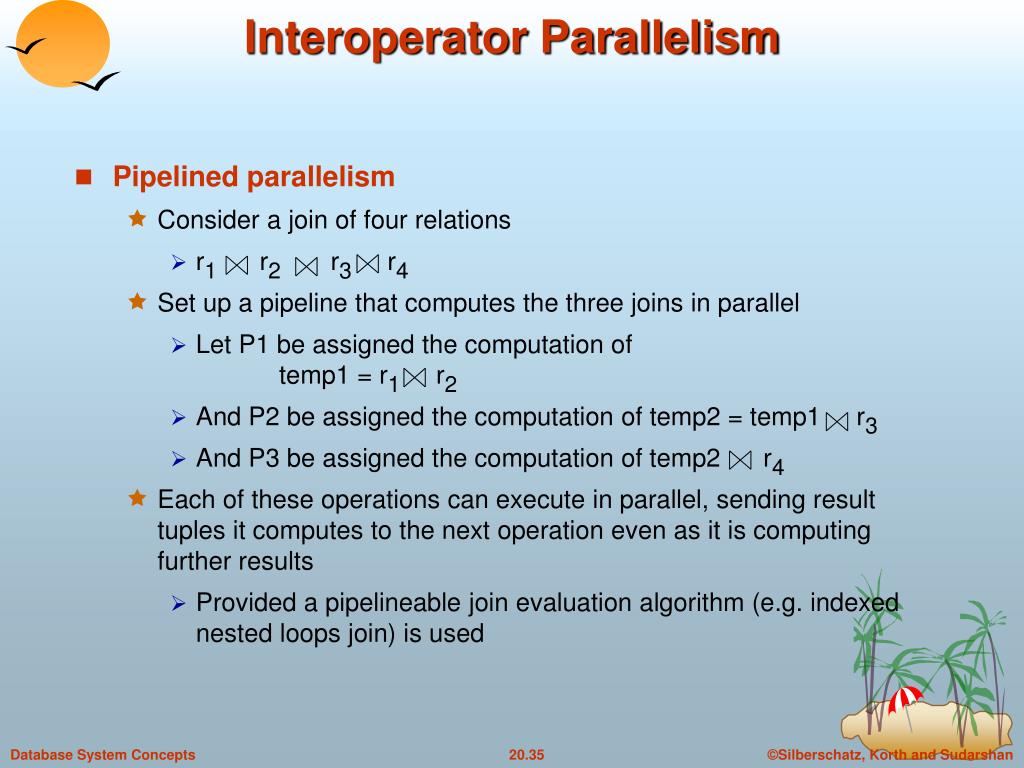 Interoperator Parallelism

Pipelined parallelism

Consider a join of four relations

$r_1 \bowtie r_2 \bowtie r_3 \bowtie r_4$

Set up a pipeline that computes the three joins in parallel

Let P1 be assigned the computation of temp1 = $r_1 \bowtie r_2$

And P2 be assigned the computation of temp2 = temp1 $\bowtie r_3$

And P3 be assigned the computation of temp2 $\bowtie r_4$

Each of these operations can execute in parallel, sending result tuples it computes to the next operation even as it is computing further results

Provided a pipelineable join evaluation algorithm (e.g. indexed nested loops join) is used

Database System Concepts 20.35 ©Silberschatz, Korth and Sudarshan